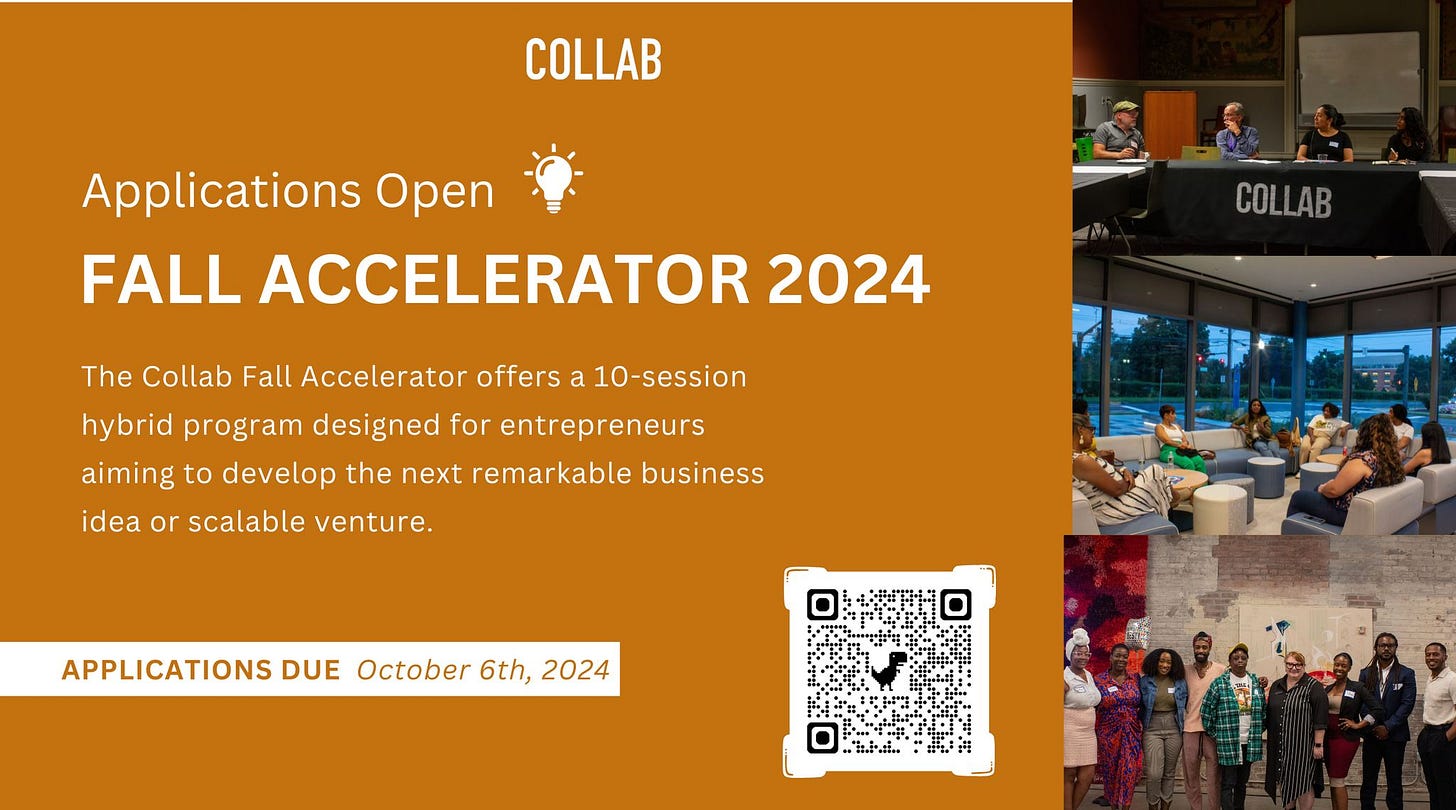 COLLAB

Applications Open

FALL ACCELERATOR 2024

The Collab Fall Accelerator offers a 10-session hybrid program designed for entrepreneurs aiming to develop the next remarkable business idea or scalable venture.

APPLICATIONS DUE October 6th, 2024

COLLAB